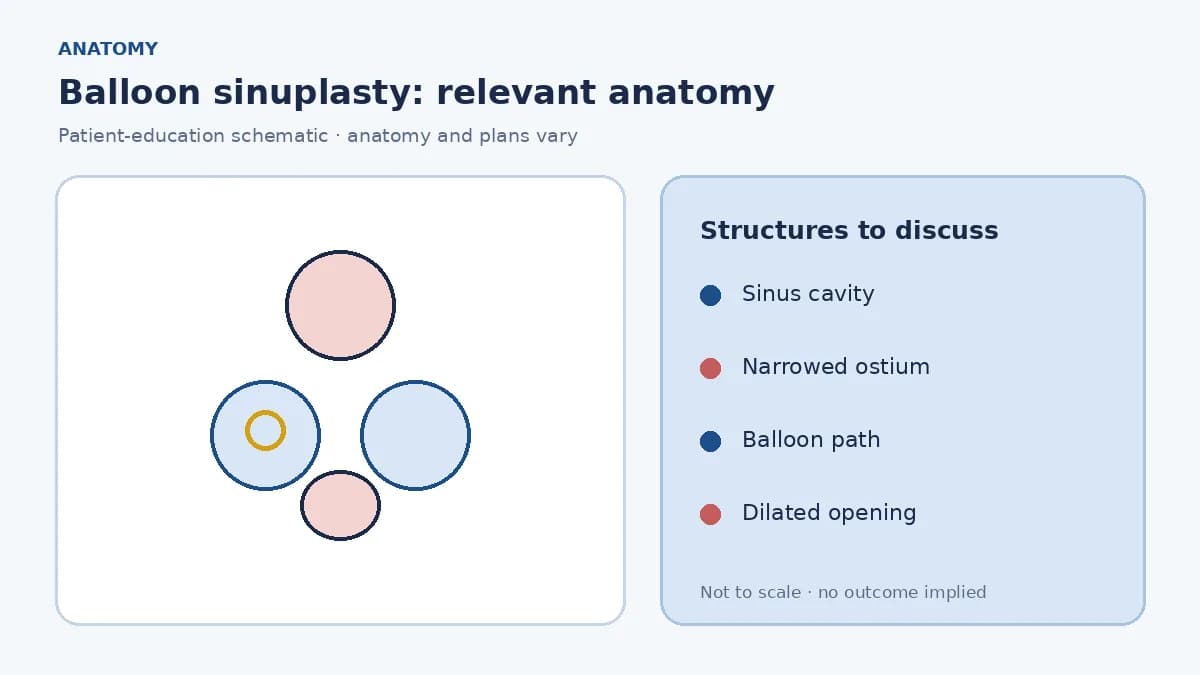 ANATOMY

Balloon sinuplasty: relevant anatomy

Patient-education schematic · anatomy and plans vary

Structures to discuss

• Sinus cavity

• Narrowed ostium

• Balloon path

• Dilated opening

Not to scale · no outcome implied